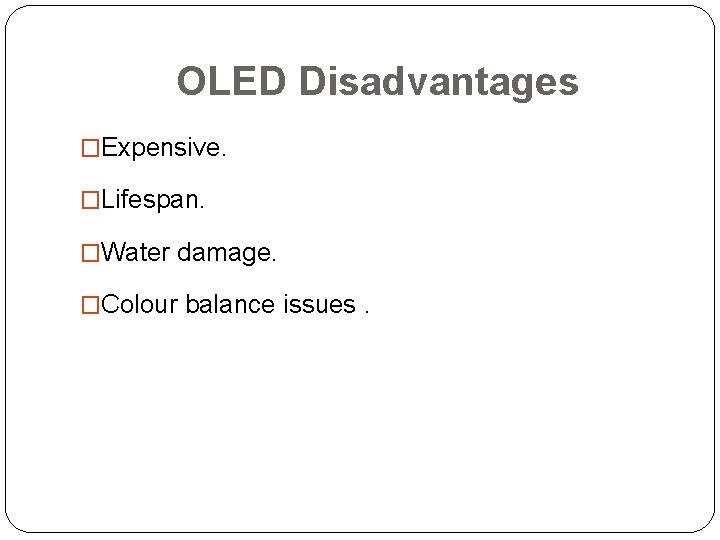 OLED Disadvantages

□Expensive.

□Lifespan.

□Water damage.

□Colour balance issues .